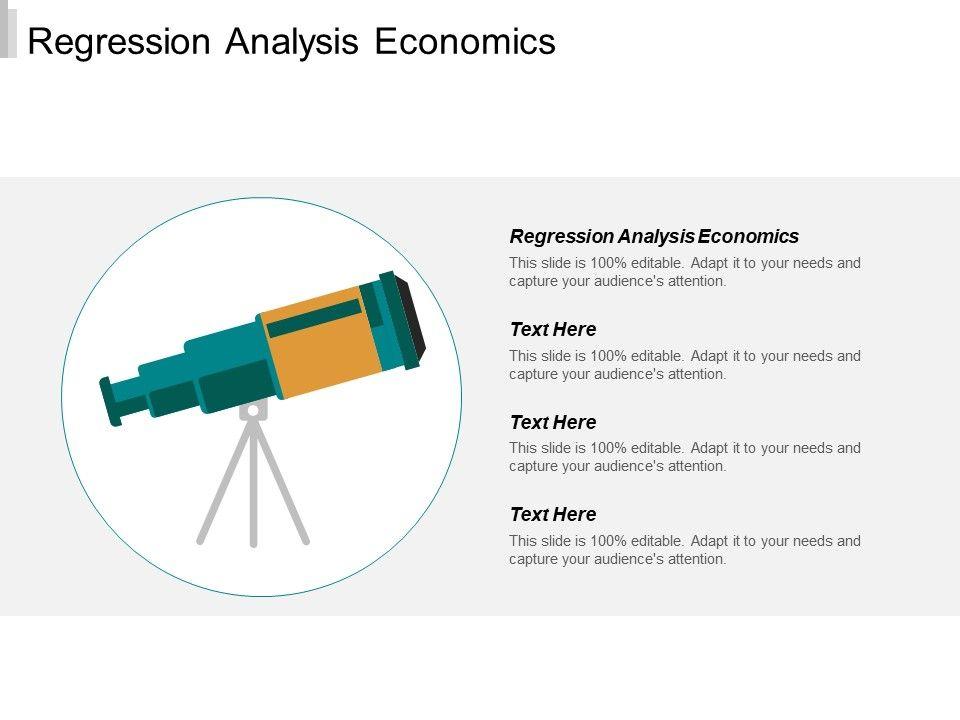 Regression Analysis Economics

Regression Analysis Economics

This slide is 100% editable. Adapt it to your needs and capture your audience's attention.

Text Here

This slide is 100% editable. Adapt it to your needs and capture your audience's attention.

Text Here

This slide is 100% editable. Adapt it to your needs and capture your audience's attention.

Text Here

This slide is 100% editable. Adapt it to your needs and capture your audience's attention.